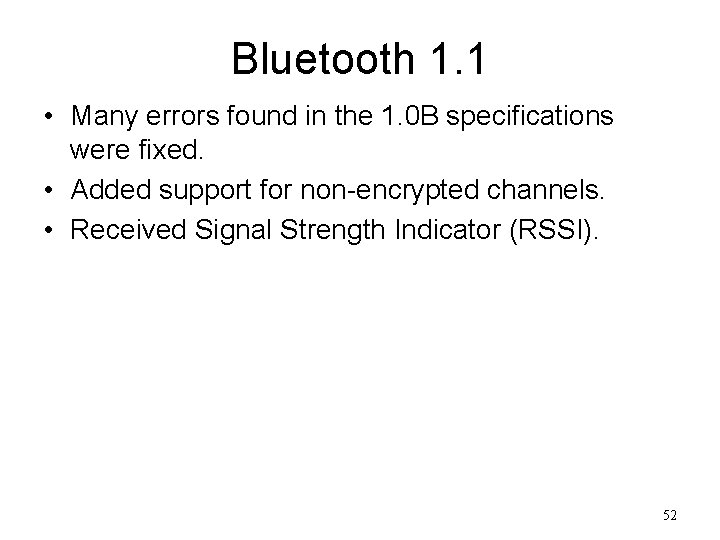 Bluetooth 1.1

• Many errors found in the 1.0B specifications were fixed.
• Added support for non-encrypted channels.
• Received Signal Strength Indicator (RSSI).

52